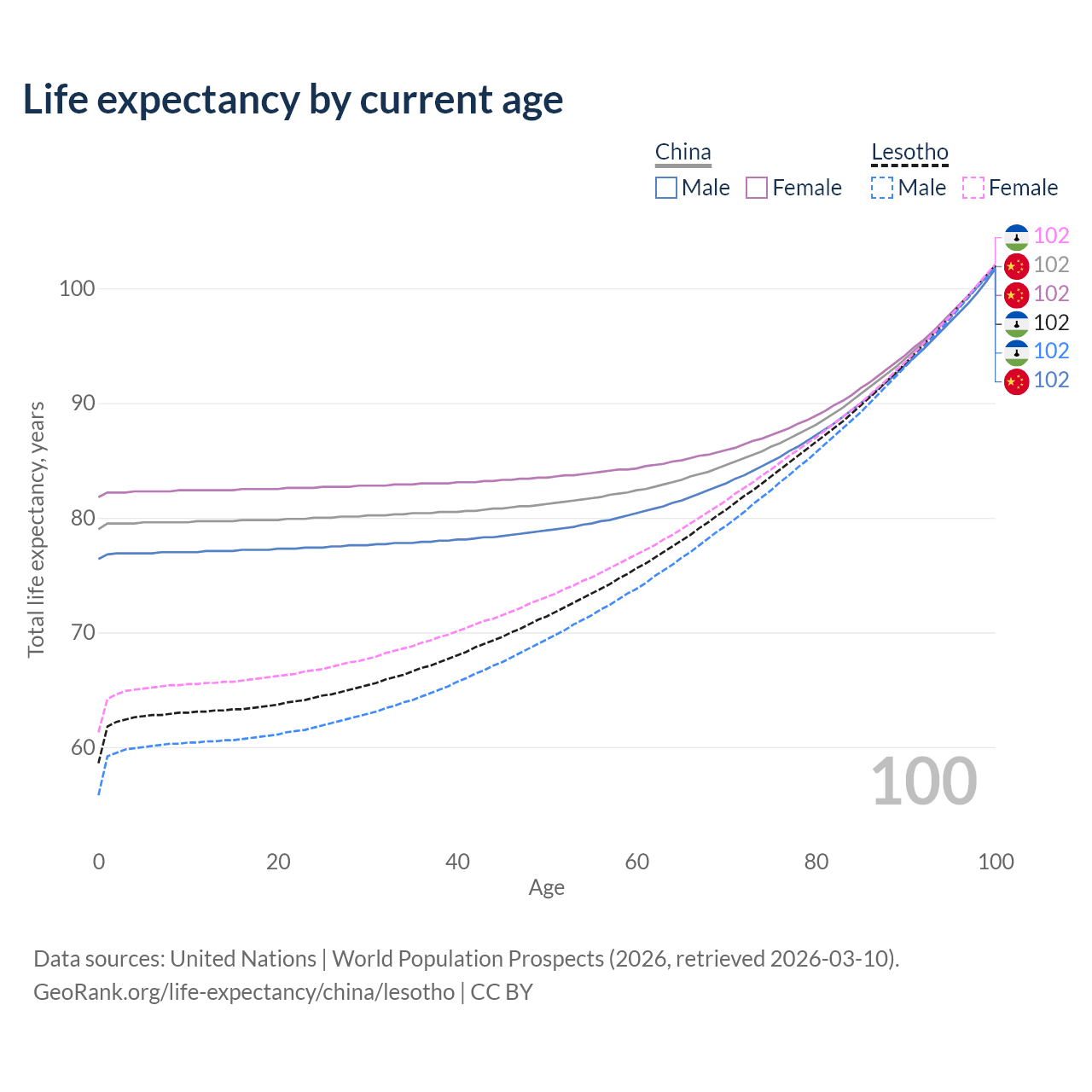 Life expectancy by current age

China
Male Female

Lesotho
Male Female

102
102
102
102
102
102

100
90
80
70
60

Total life expectancy, years

100

0 20 40 60 80 100
Age

Data sources: United Nations | World Population Prospects (2026, retrieved 2026-03-10).
GeoRank.org/life-expectancy/china/lesotho | CC BY